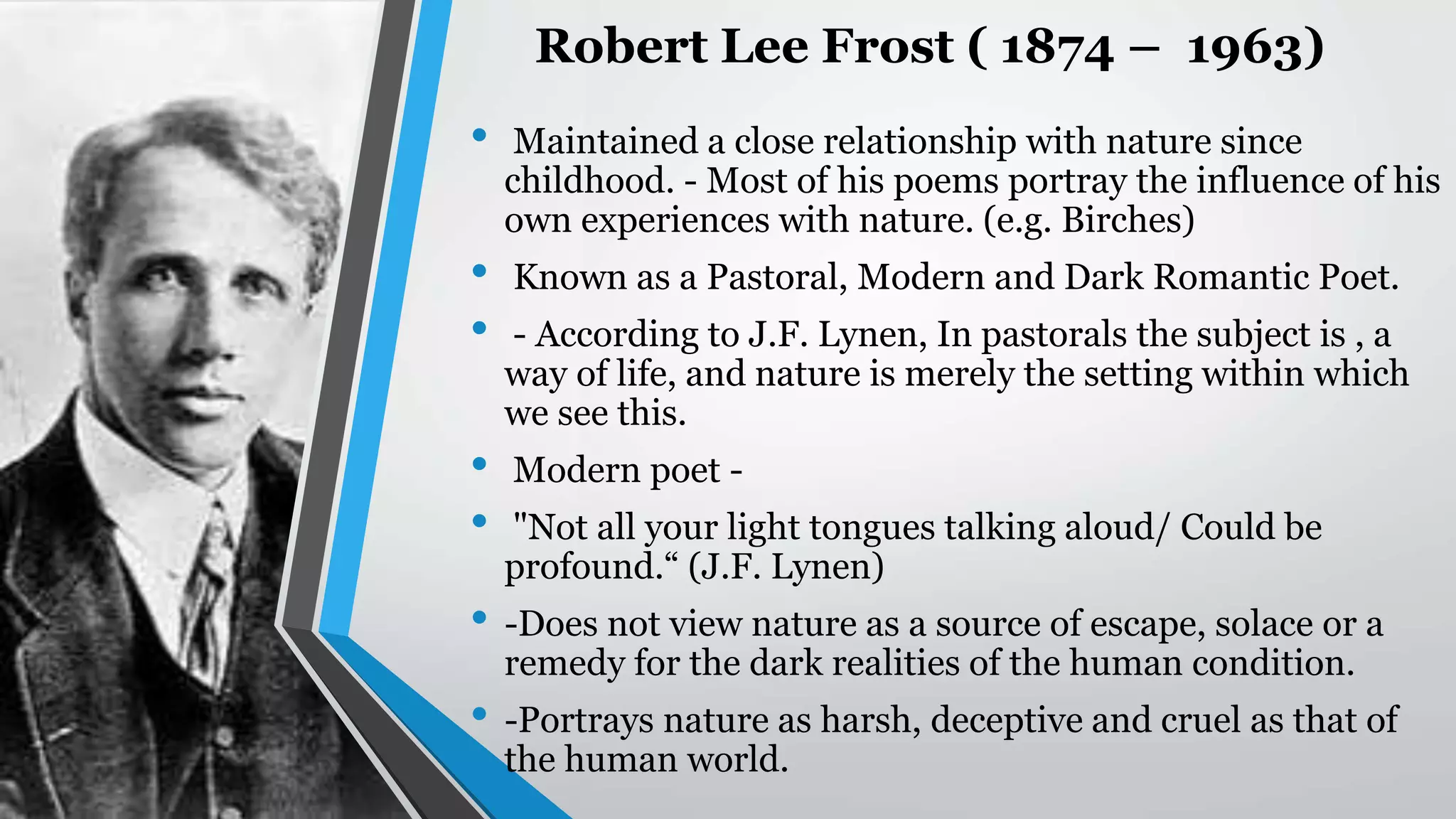 Robert Lee Frost ( 1874 –  1963)

• Maintained a close relationship with nature since childhood. - Most of his poems portray the influence of his own experiences with nature. (e.g. Birches)

• Known as a Pastoral, Modern and Dark Romantic Poet.

• - According to J.F. Lynen, In pastorals the subject is , a way of life, and nature is merely the setting within which we see this.

• Modern poet -

• "Not all your light tongues talking aloud/ Could be profound.“ (J.F. Lynen)

• -Does not view nature as a source of escape, solace or a remedy for the dark realities of the human condition.

• -Portrays nature as harsh, deceptive and cruel as that of the human world.